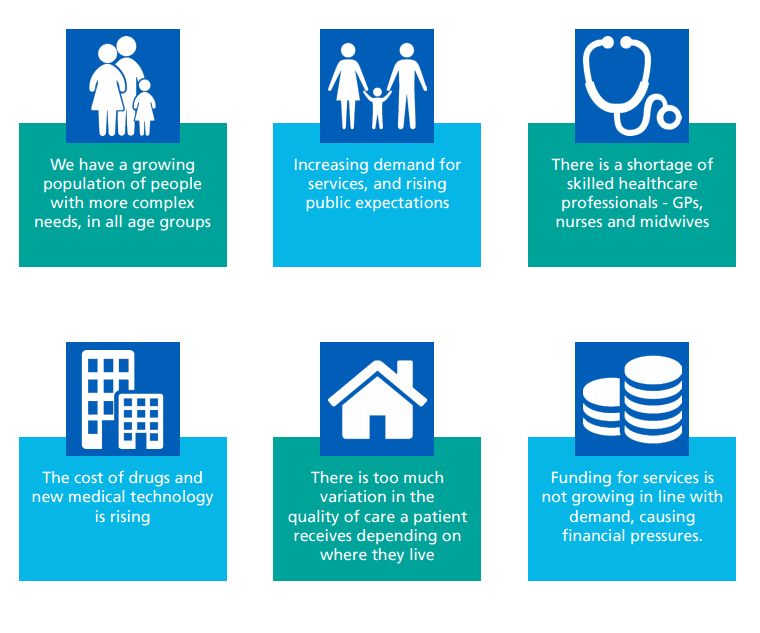 We have a growing population of people with more complex needs, in all age groups

Increasing demand for services, and rising public expectations

There is a shortage of skilled healthcare professionals - GPs, nurses and midwives

The cost of drugs and new medical technology is rising

There is too much variation in the quality of care a patient receives depending on where they live

Funding for services is not growing in line with demand, causing financial pressures.